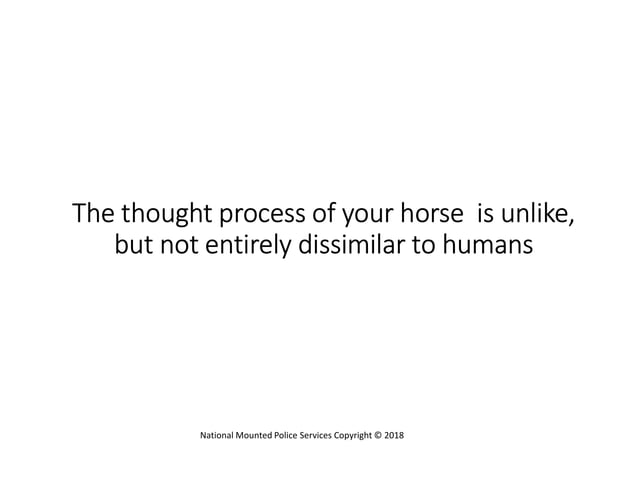 The thought process of your horse  is unlike, but not entirely dissimilar to humans

National Mounted Police Services Copyright © 2018